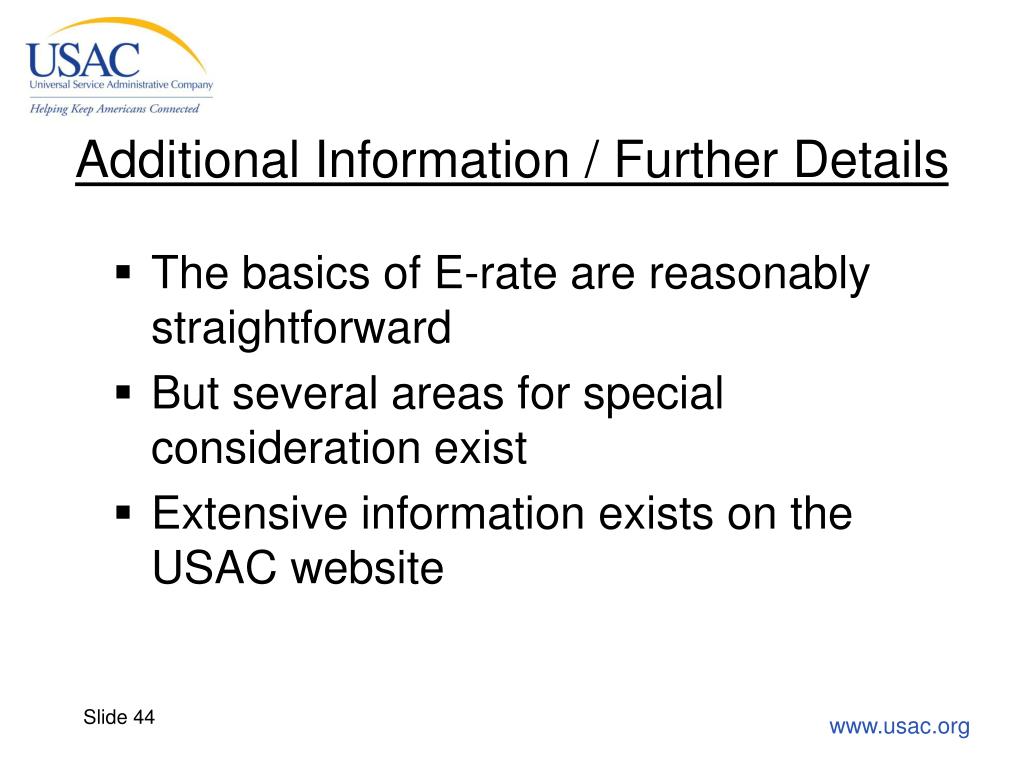 USAC
Universal Service Administrative Company
Helping Keep Americans Connected

Additional Information / Further Details

▪ The basics of E-rate are reasonably straightforward
▪ But several areas for special consideration exist
▪ Extensive information exists on the USAC website

Slide 44

www.usac.org